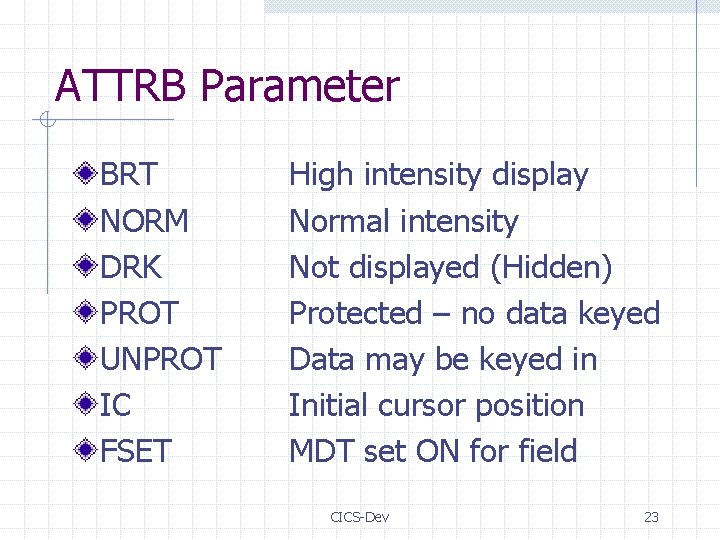 ATTRB Parameter

BRT High intensity display
NORM Normal intensity
DRK Not displayed (Hidden)
PROT Protected – no data keyed
UNPROT Data may be keyed in
IC Initial cursor position
FSET MDT set ON for field

CICS-Dev

23